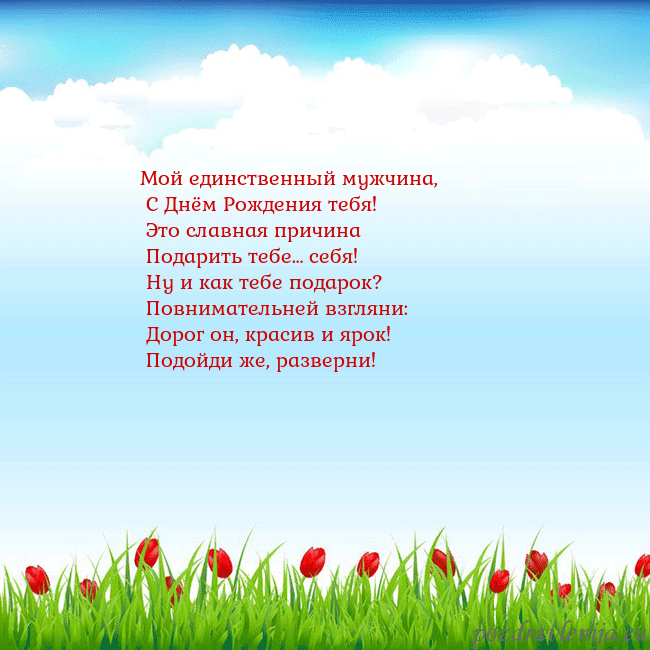 Мой единственный мужчина,
С Днём Рождения тебя!
Это славная причина
Подарить тебе... себя!
Ну и как тебе подарок?
Повнимательней взгляни:
Дорог он, красив и ярок!
Подойди же, разверни!

pozdravlenija.eu